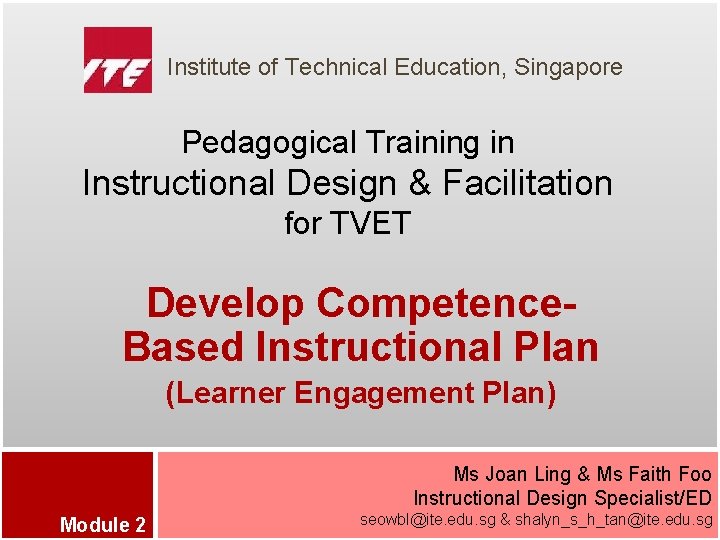 ITE Institute of Technical Education, Singapore

Pedagogical Training in Instructional Design & Facilitation for TVET

Develop Competence-Based Instructional Plan (Learner Engagement Plan)

Module 2

Ms Joan Ling & Ms Faith Foo
Instructional Design Specialist/ED
seowbl@ite.edu.sg & shalyn_s_h_tan@ite.edu.sg